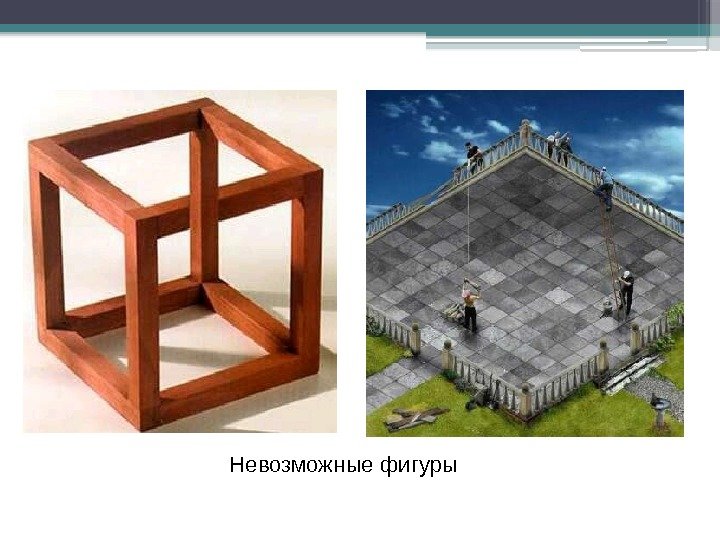 Невозможные фигуры